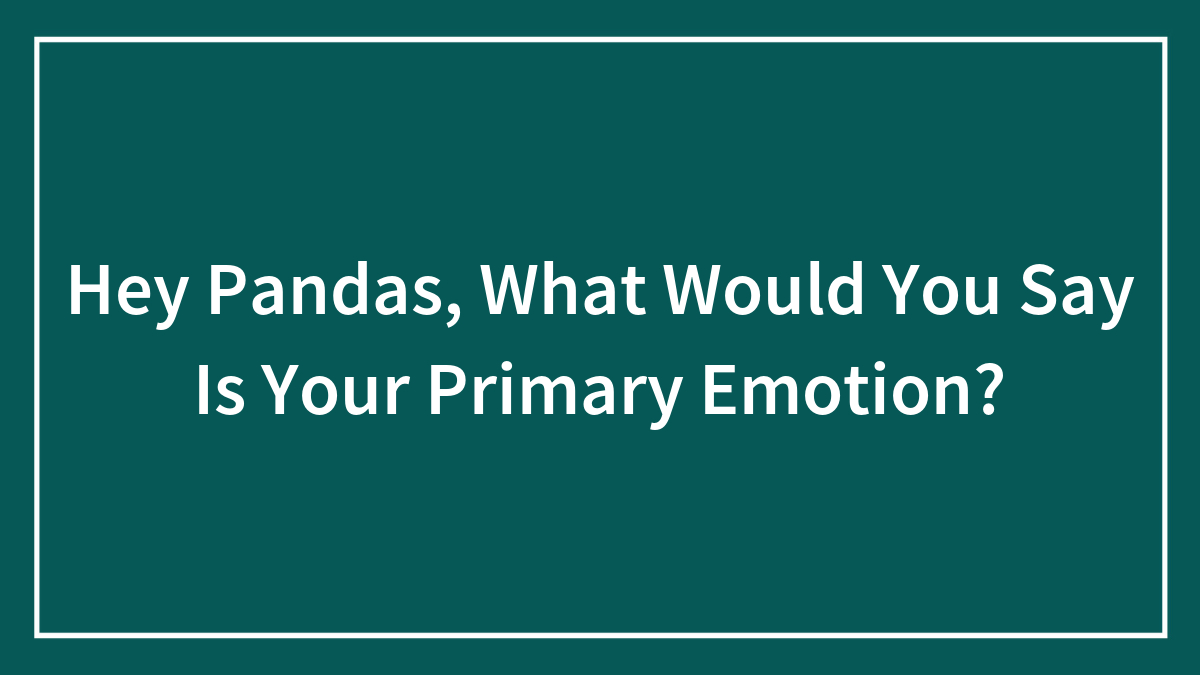 Hey Pandas, What Would You Say Is Your Primary Emotion?